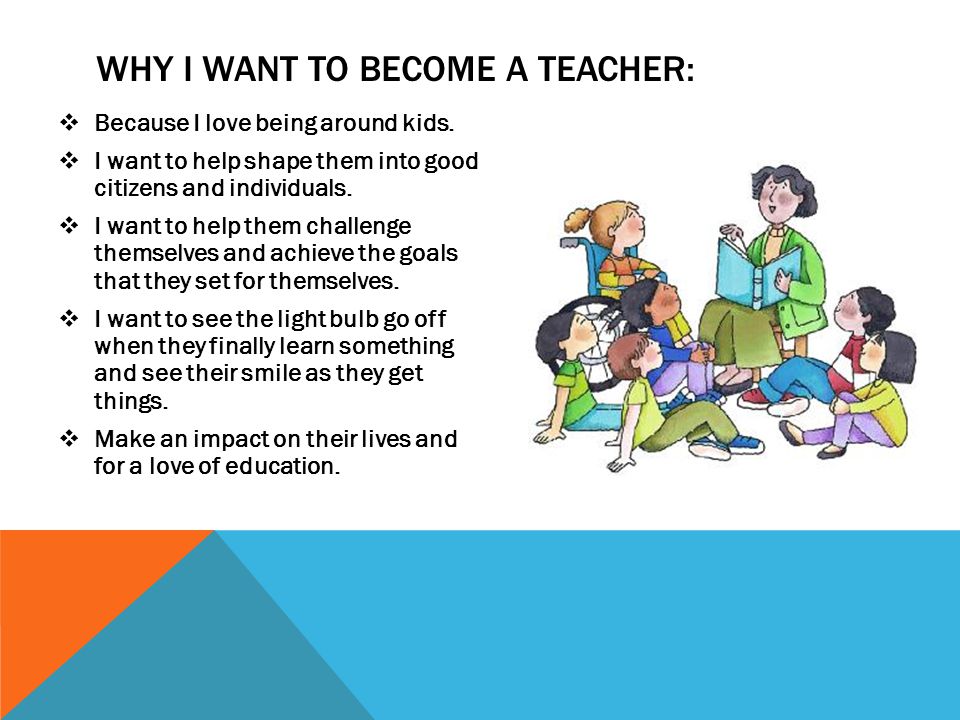 WHY I WANT TO BECOME A TEACHER:

❖ Because I love being around kids.

❖ I want to help shape them into good citizens and individuals.

❖ I want to help them challenge themselves and achieve the goals that they set for themselves.

❖ I want to see the light bulb go off when they finally learn something and see their smile as they get things.

❖ Make an impact on their lives and for a love of education.